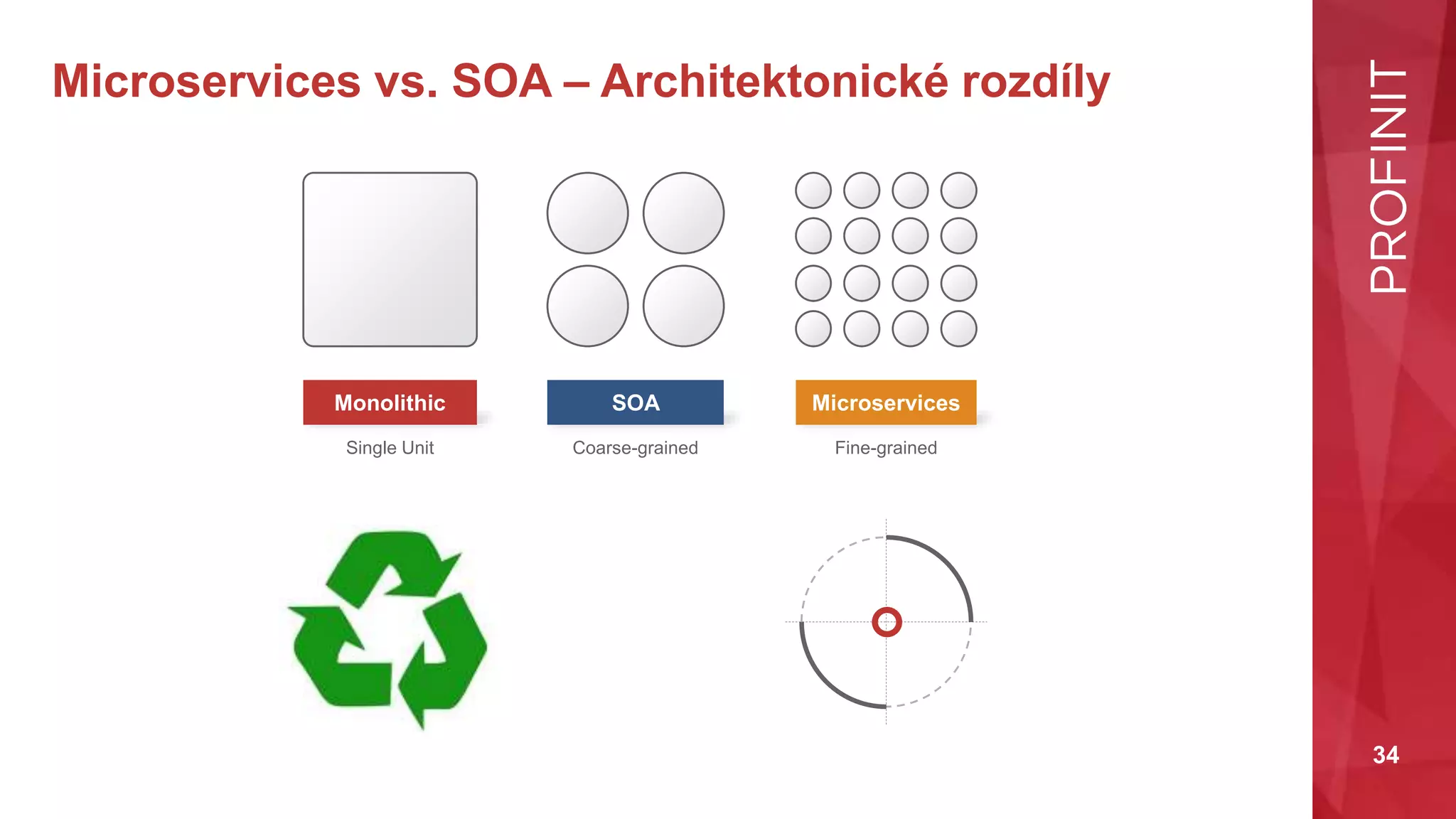 Microservices vs. SOA – Architektonické rozdíly

Monolithic
Single Unit

SOA
Coarse-grained

Microservices
Fine-grained

PROFINIT

34